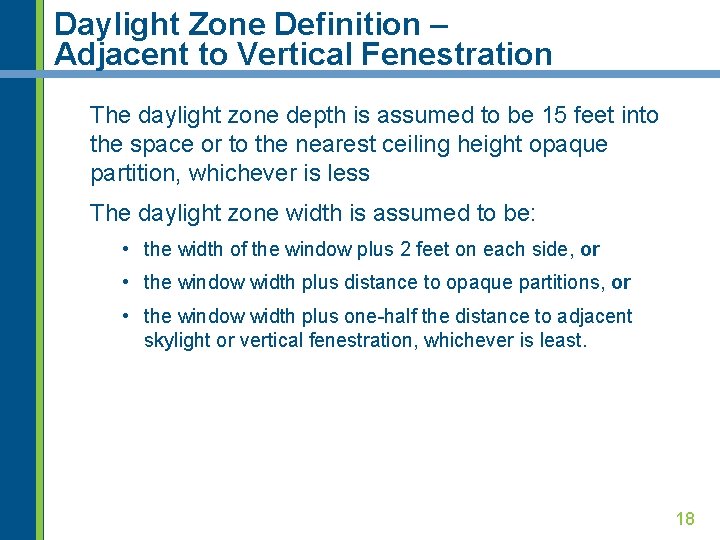 Daylight Zone Definition – Adjacent to Vertical Fenestration

The daylight zone depth is assumed to be 15 feet into the space or to the nearest ceiling height opaque partition, whichever is less

The daylight zone width is assumed to be:

• the width of the window plus 2 feet on each side, or
• the window width plus distance to opaque partitions, or
• the window width plus one-half the distance to adjacent skylight or vertical fenestration, whichever is least.

18